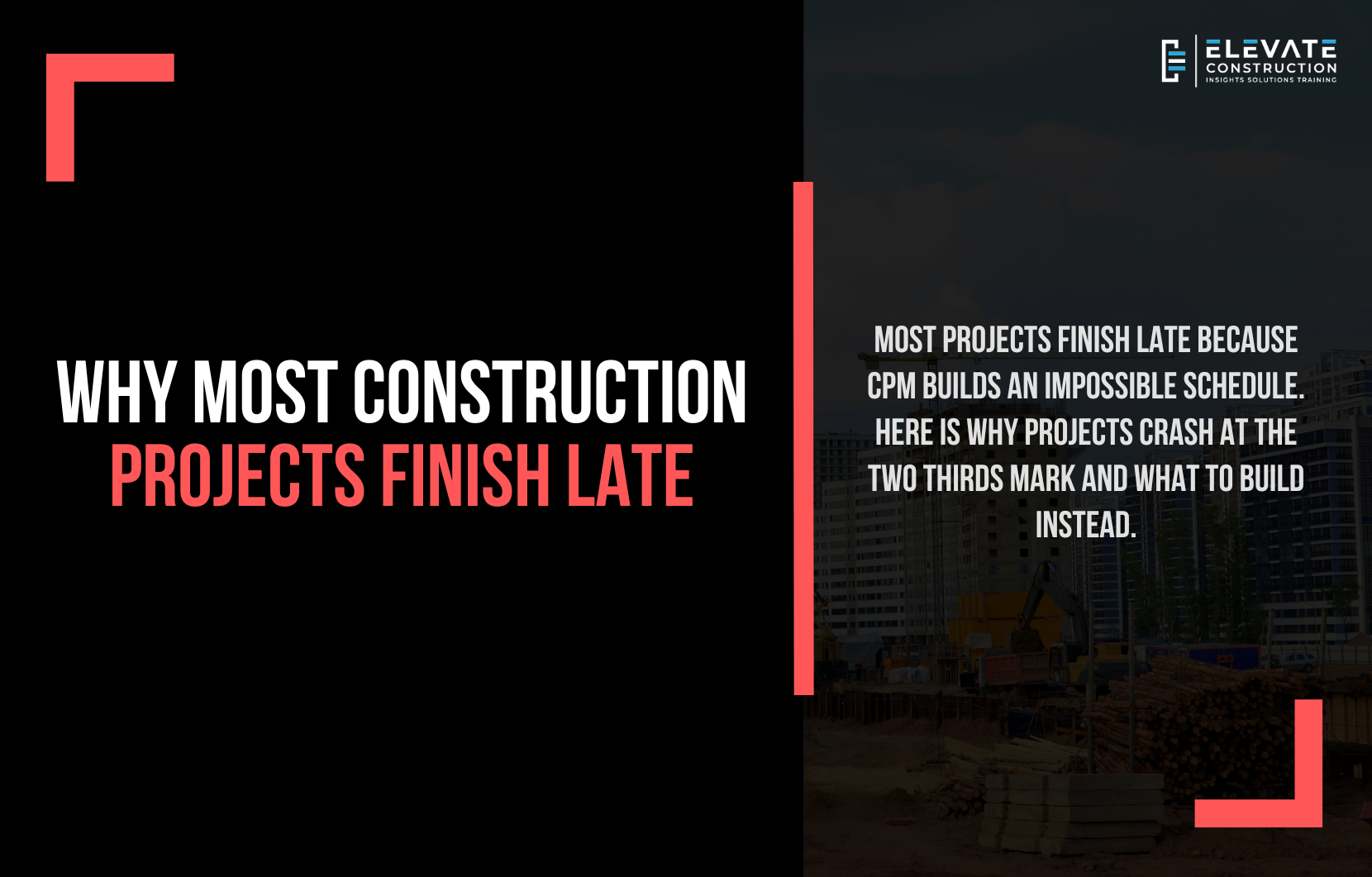 ELEVATE CONSTRUCTION
INSIGHTS SOLUTIONS TRAINING

WHY MOST CONSTRUCTION PROJECTS FINISH LATE

MOST PROJECTS FINISH LATE BECAUSE CPM BUILDS AN IMPOSSIBLE SCHEDULE. HERE IS WHY PROJECTS CRASH AT THE TWO THIRDS MARK AND WHAT TO BUILD INSTEAD.